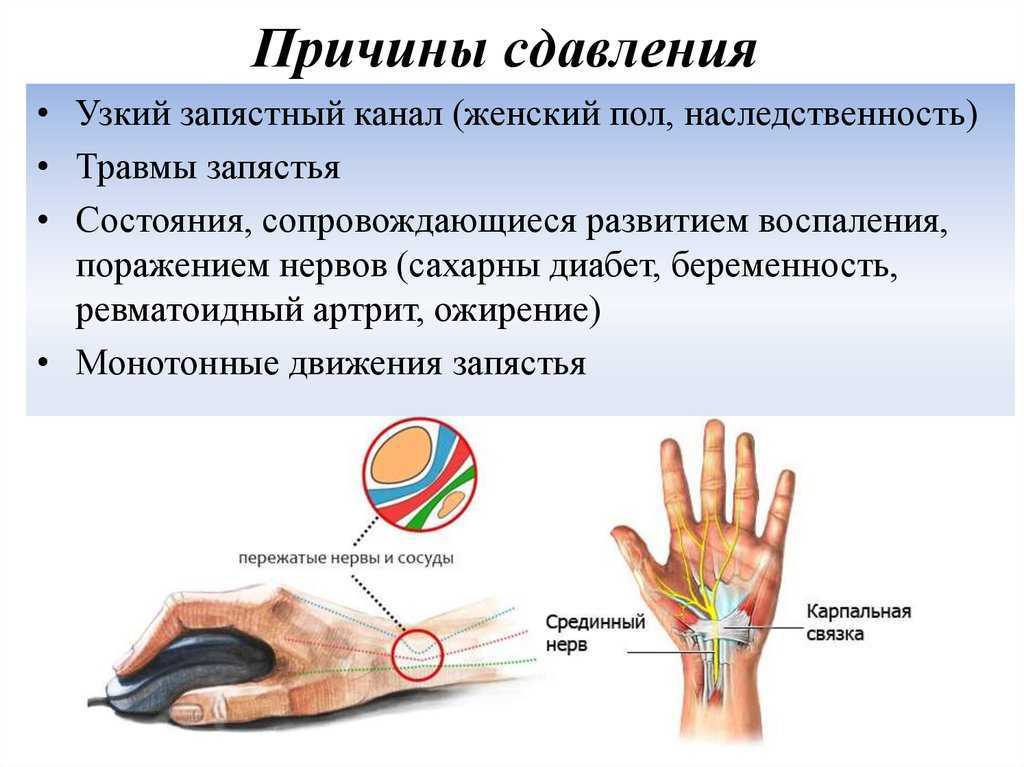 Причины сдавления

• Узкий запястный канал (женский пол, наследственность)
• Травмы запястья
• Состояния, сопровождающиеся развитием воспаления, поражением нервов (сахарны диабет, беременность, ревматоидный артрит, ожирение)
• Монотонные движения запястья

пережатые нервы и сосуды

Срединный нерв

Карпальная связка